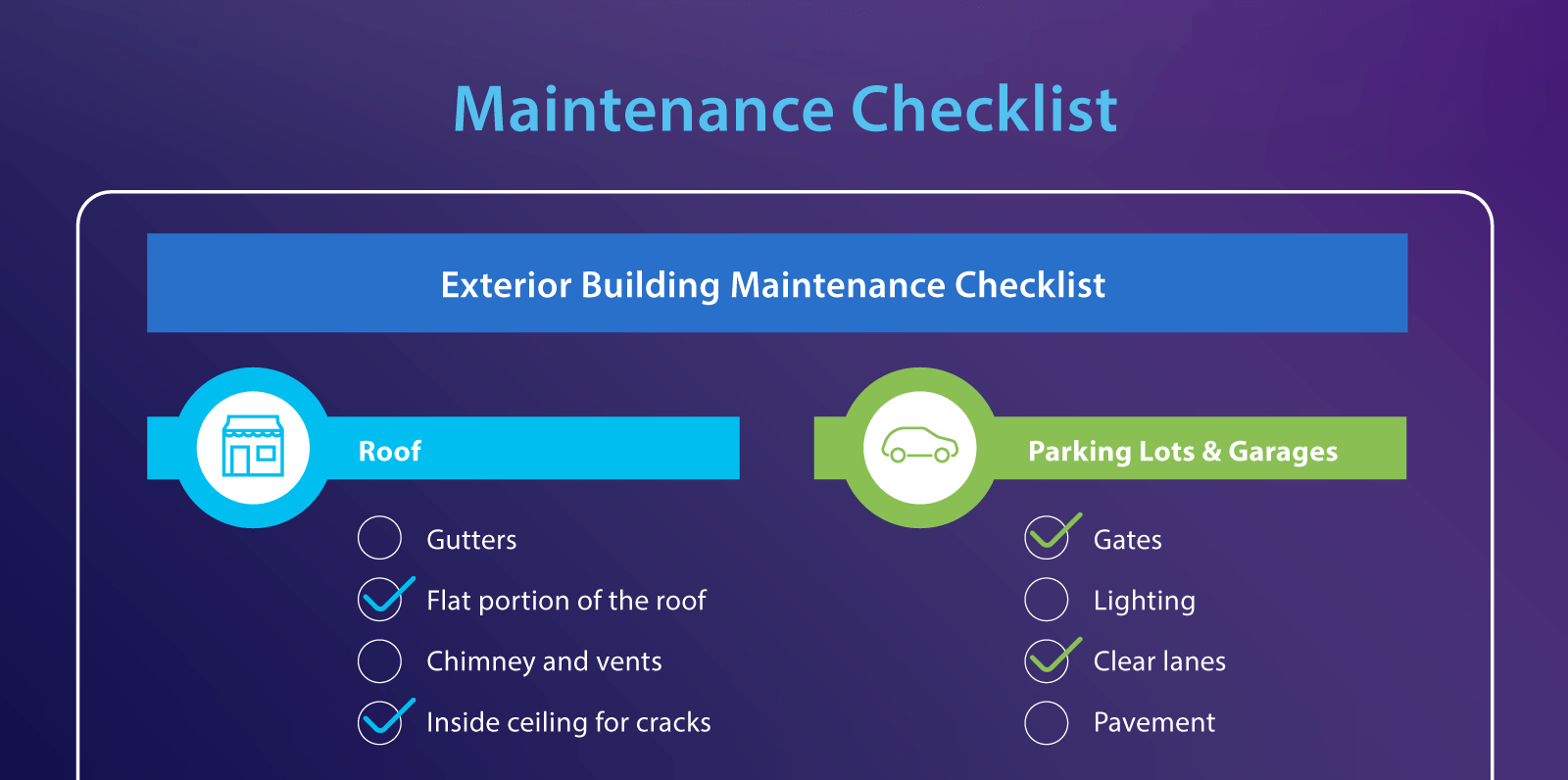 Maintenance Checklist

Exterior Building Maintenance Checklist

Roof

Gutters

Flat portion of the roof

Chimney and vents

Inside ceiling for cracks

Parking Lots & Garages

Gates

Lighting

Clear lanes

Pavement